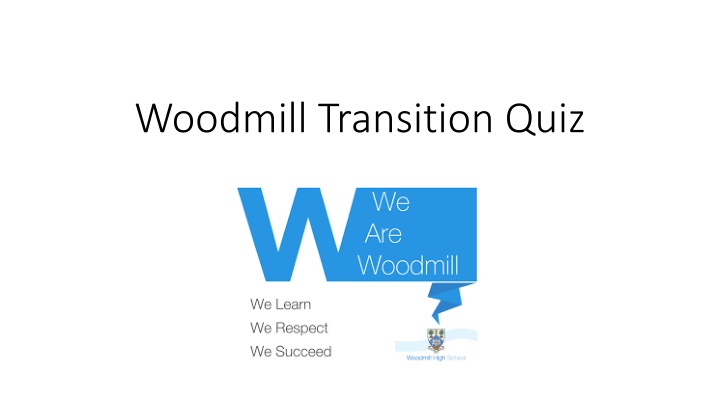 Woodmill Transition Quiz

W

We
Are
Woodmill

We Learn
We Respect
We Succeed

Woodmill High School